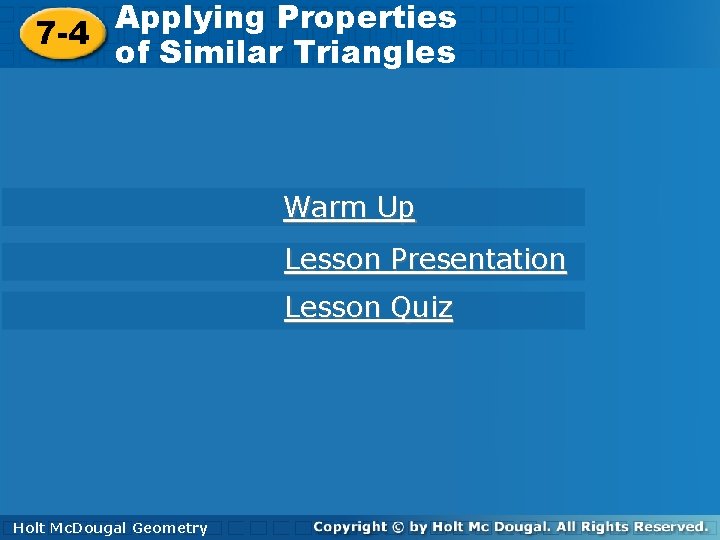 7-4 Applying Properties of Similar Triangles

Warm Up

Lesson Presentation

Lesson Quiz

Holt McDougal Geometry

Copyright © by Holt Mc Dougal. All Rights Reserved.